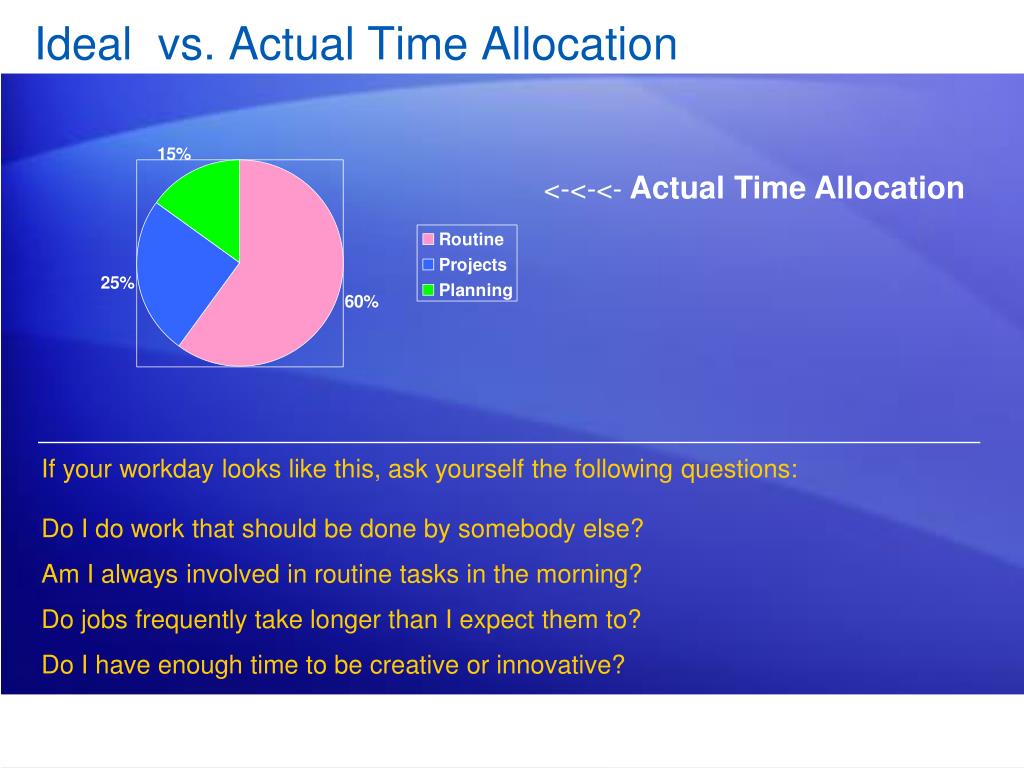 Ideal vs. Actual Time Allocation

15%
25%
60%

Routine
Projects
Planning

<-<-<- Actual Time Allocation

If your workday looks like this, ask yourself the following questions:

Do I do work that should be done by somebody else?

Am I always involved in routine tasks in the morning?

Do jobs frequently take longer than I expect them to?

Do I have enough time to be creative or innovative?